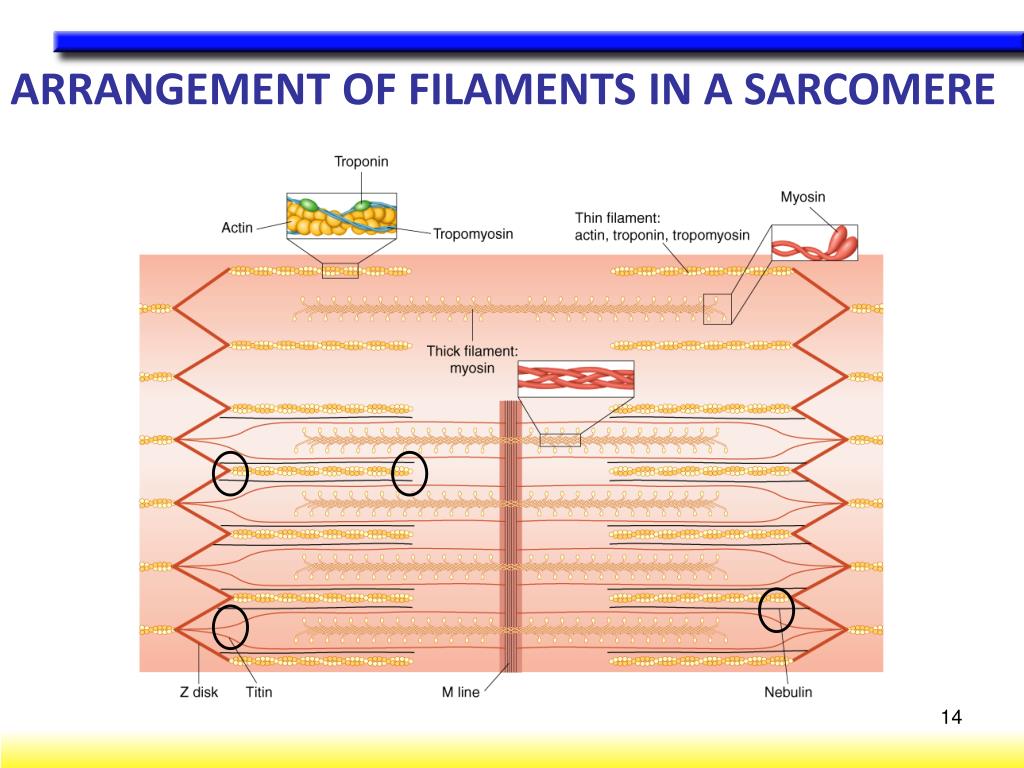 ARRANGEMENT OF FILAMENTS IN A SARCOMERE

Troponin

Actin

Tropomyosin

Thin filament: actin, troponin, tropomyosin

Myosin

Thick filament: myosin

Z disk

Titin

M line

Nebulin

14